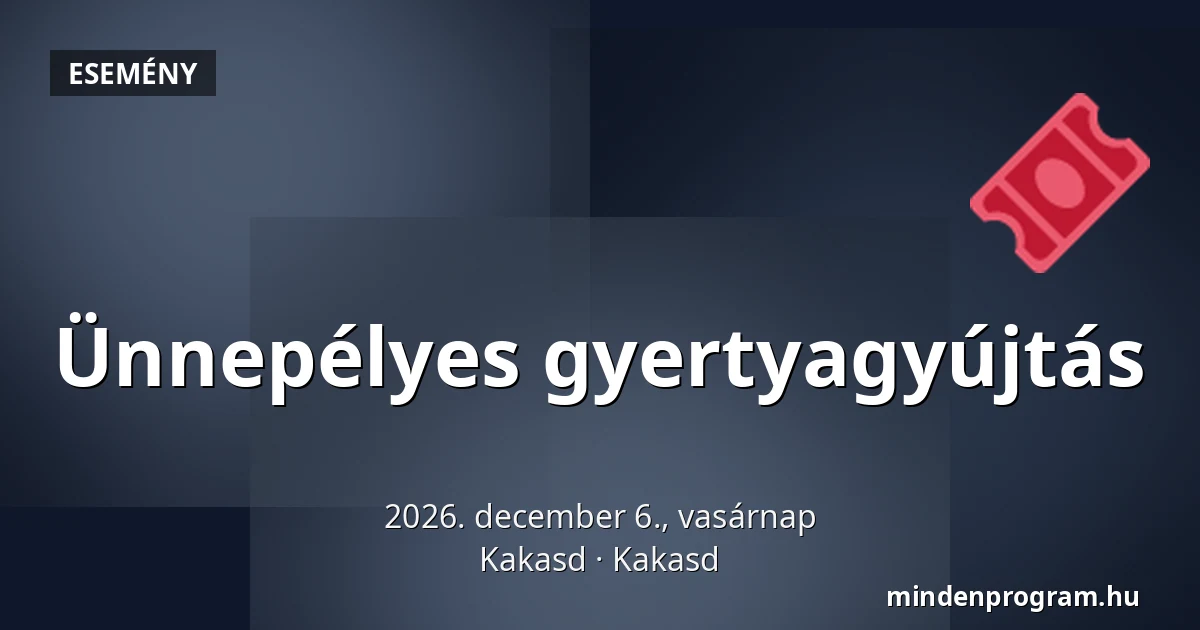 ESEMÉNY

Ünnepélyes gyertyagyújtás

2026. december 6., vasárnap
Kakasd · Kakasd

mindenprogram.hu